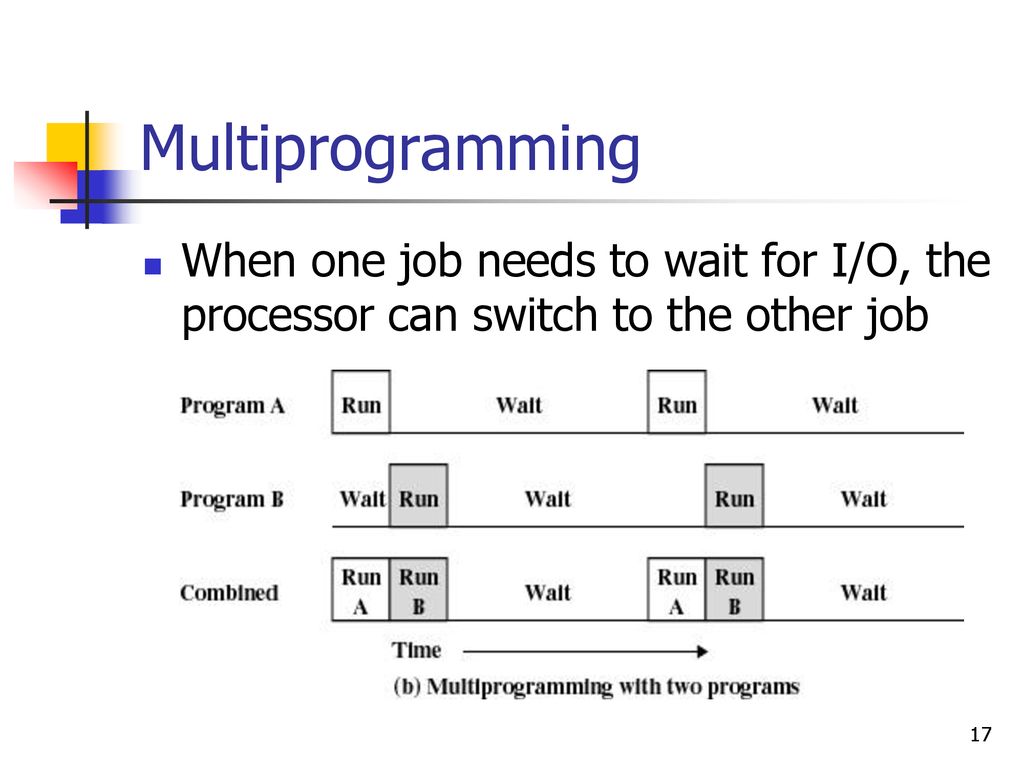 Multiprogramming

When one job needs to wait for I/O, the processor can switch to the other job

Program A Run Wait Run Wait

Program B Wait Run Wait Run Wait

Combined Run A Run B Wait Run A Run B Wait

Time

(b) Multiprogramming with two programs

17